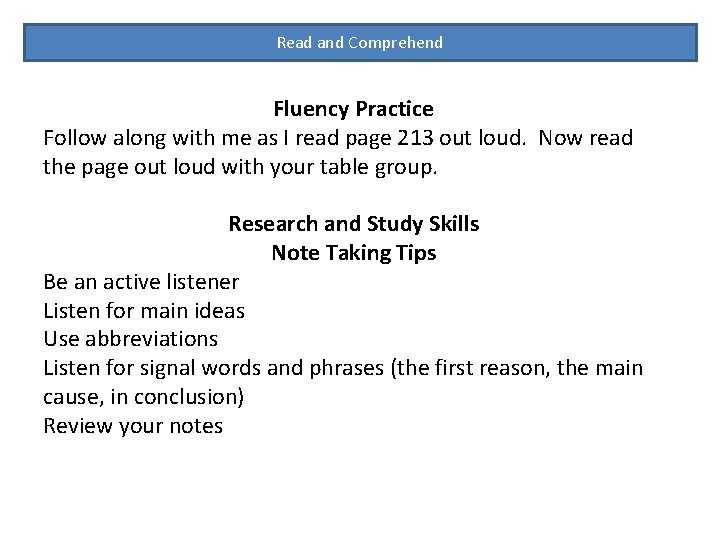 Read and Comprehend

Fluency Practice
Follow along with me as I read page 213 out loud. Now read the page out loud with your table group.

Research and Study Skills
Note Taking Tips
Be an active listener
Listen for main ideas
Use abbreviations
Listen for signal words and phrases (the first reason, the main cause, in conclusion)
Review your notes